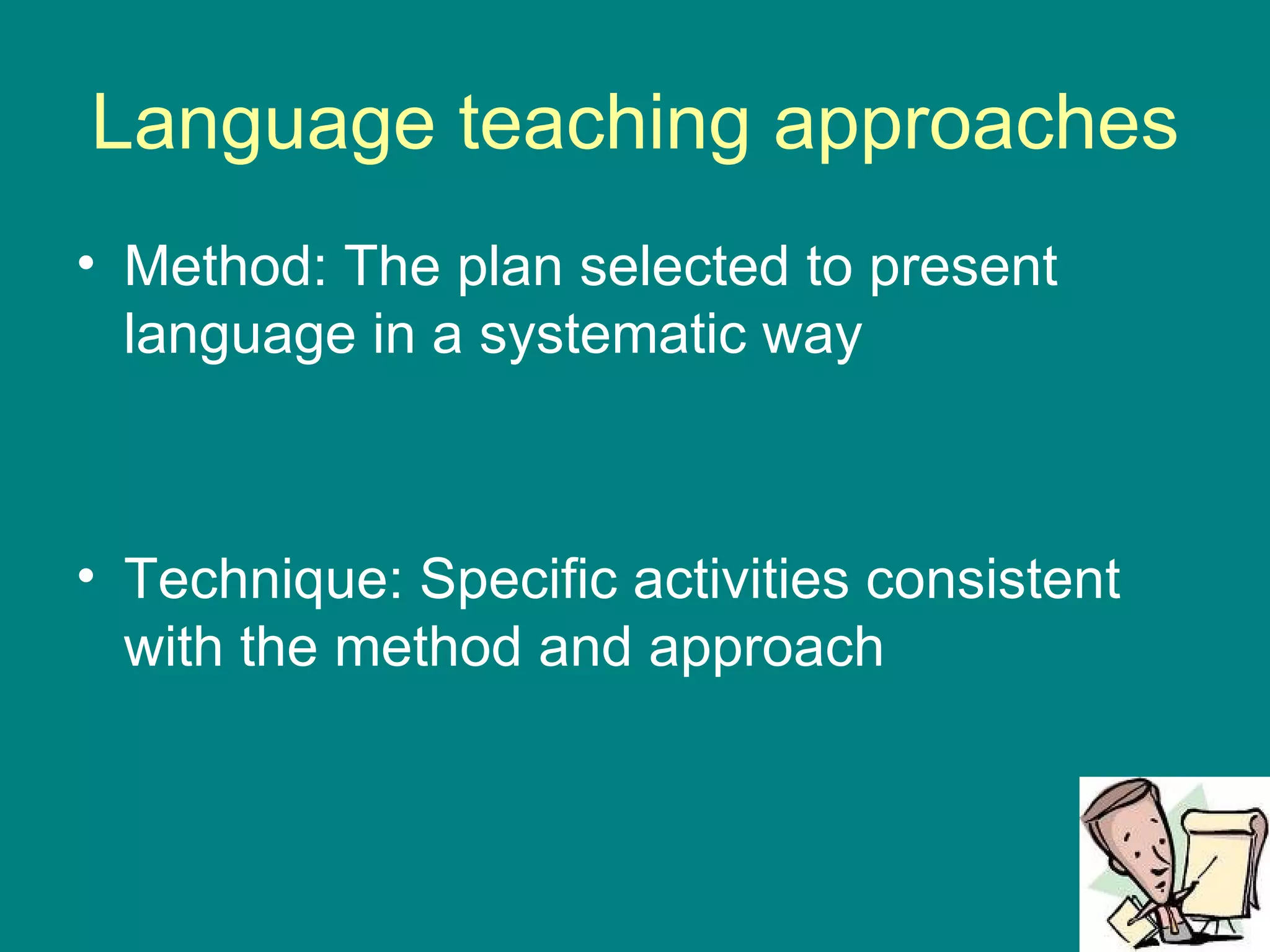 Language teaching approaches

• Method: The plan selected to present language in a systematic way

• Technique: Specific activities consistent with the method and approach